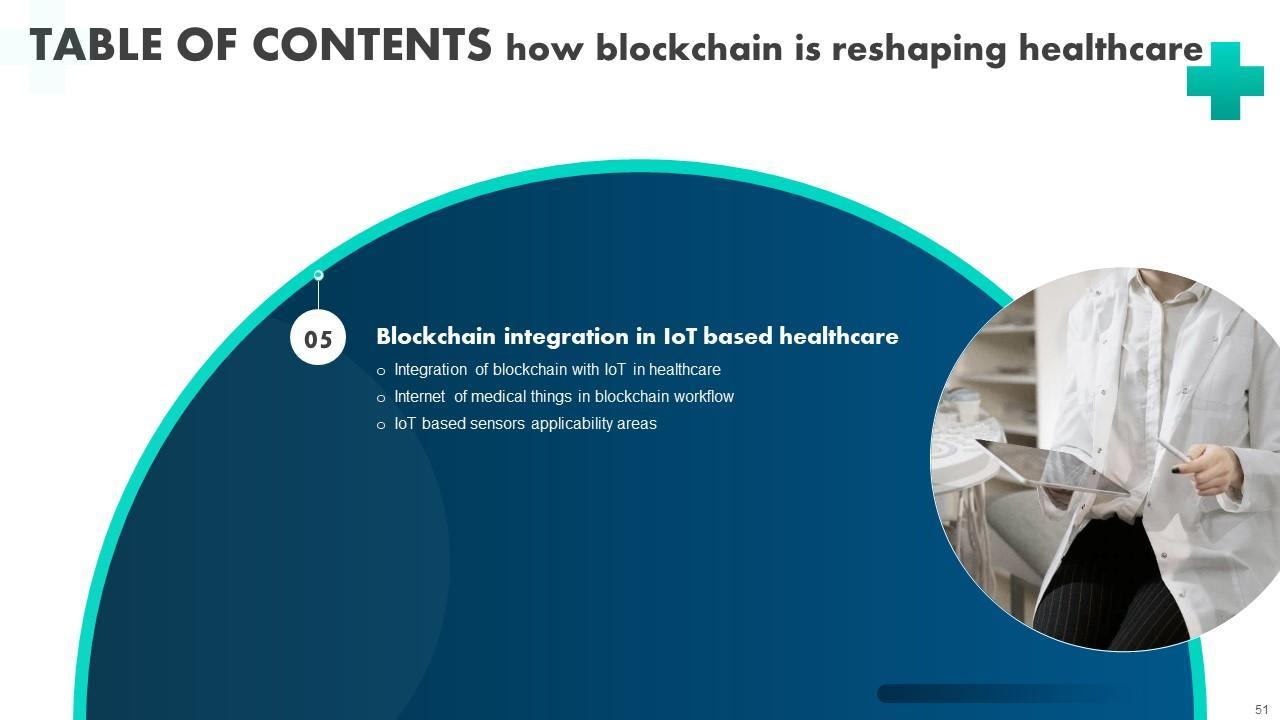 TABLE OF CONTENTS how blockchain is reshaping healthcare

05

Blockchain integration in IoT based healthcare

o Integration of blockchain with IoT in healthcare
o Internet of medical things in blockchain workflow
o IoT based sensors applicability areas

51